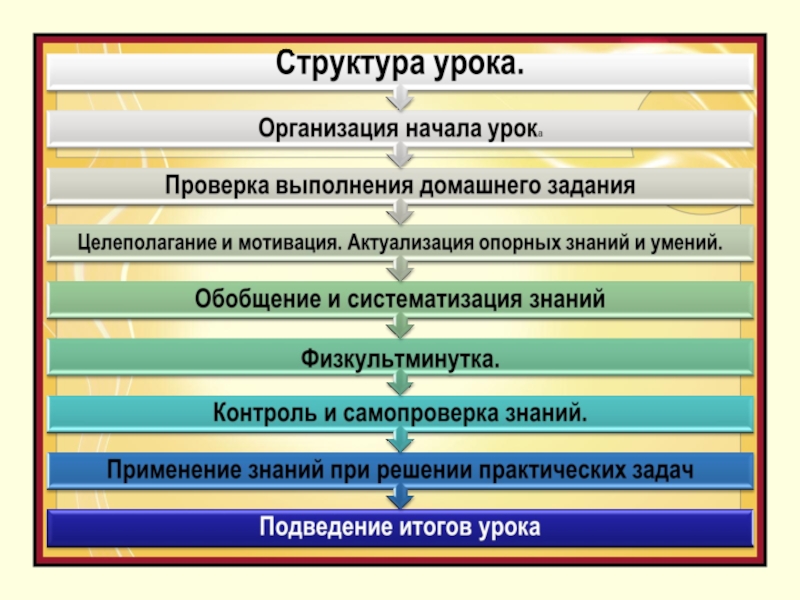 Структура урока.

Организация начала урока

Проверка выполнения домашнего задания

Целеполагание и мотивация. Актуализация опорных знаний и умений.

Обобщение и систематизация знаний

Физкультминутка.

Контроль и самопроверка знаний.

Применение знаний при решении практических задач

Подведение итогов урока